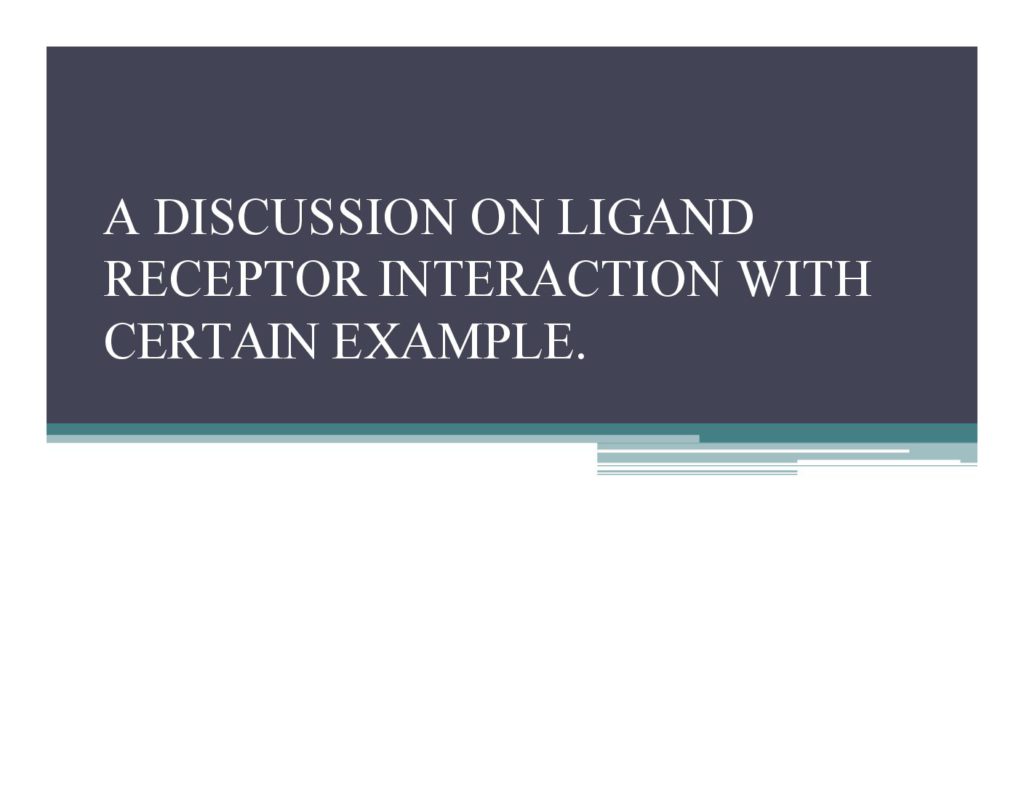 A DISCUSSION ON LIGAND RECEPTOR INTERACTION WITH CERTAIN EXAMPLE.